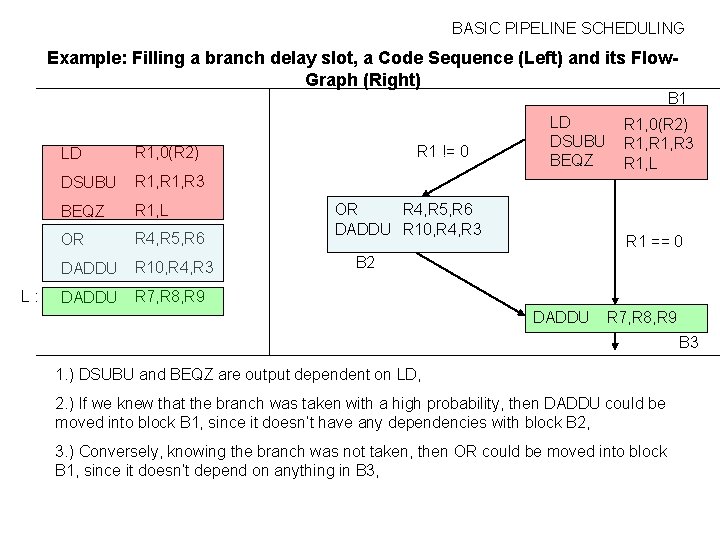 BASIC PIPELINE SCHEDULING

Example: Filling a branch delay slot, a Code Sequence (Left) and its Flow-Graph (Right)

LD R1,0(R2)
DSUBU R1,R1,R3
BEQZ R1,L

OR R4,R5,R6
DADDU R10,R4,R3

L : DADDU R7,R8,R9

B1
LD R1,0(R2)
DSUBU R1,R1,R3
BEQZ R1,L

R1 != 0

OR R4,R5,R6
DADDU R10,R4,R3
B2

R1 == 0

DADDU R7,R8,R9
B3

1.) DSUBU and BEQZ are output dependent on LD,

2.) If we knew that the branch was taken with a high probability, then DADDU could be moved into block B1, since it doesn't have any dependencies with block B2,

3.) Conversely, knowing the branch was not taken, then OR could be moved into block B1, since it doesn't depend on anything in B3,